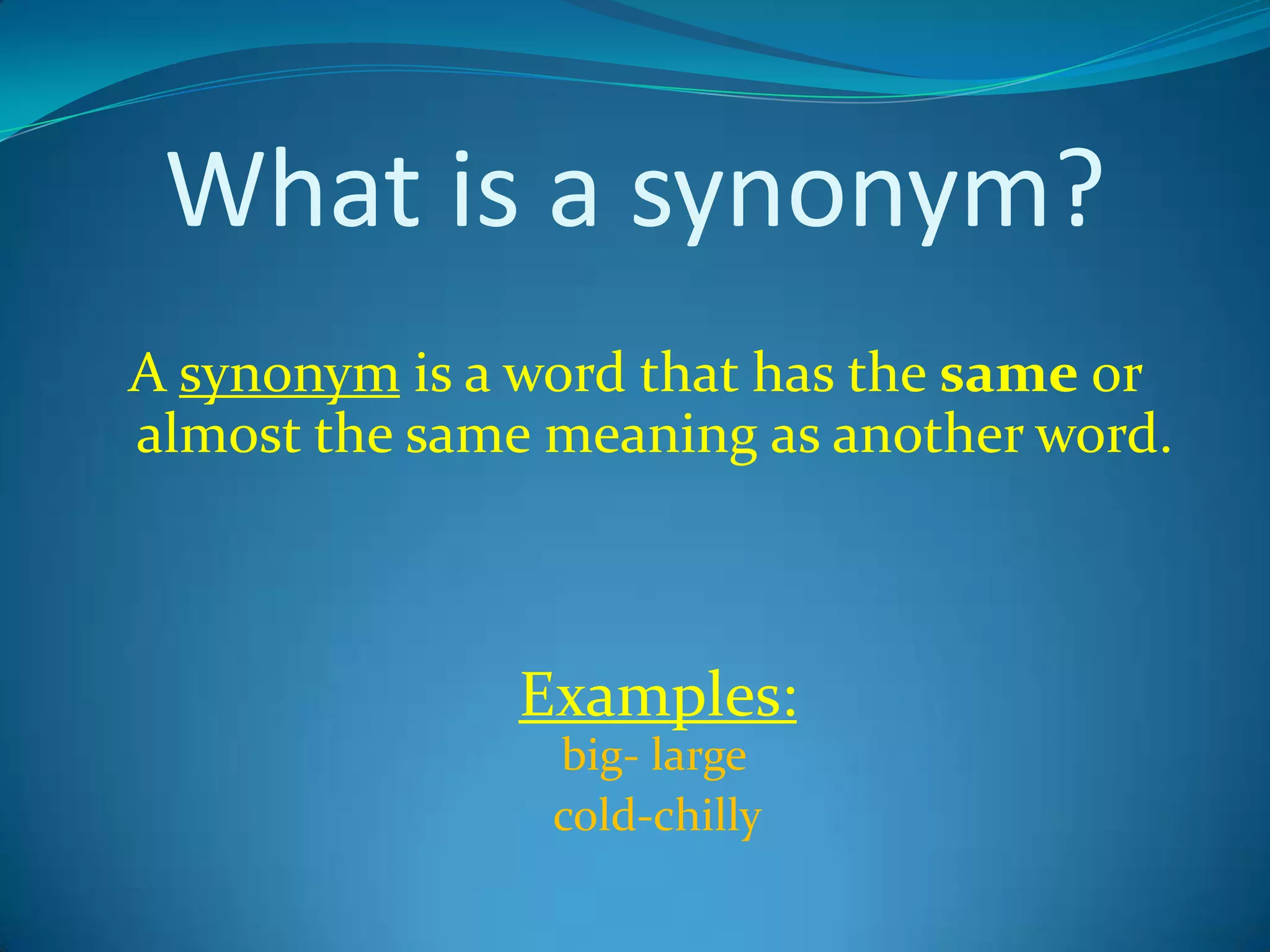 What is a synonym?

A synonym is a word that has the same or almost the same meaning as another word.

Examples:
big- large
cold-chilly